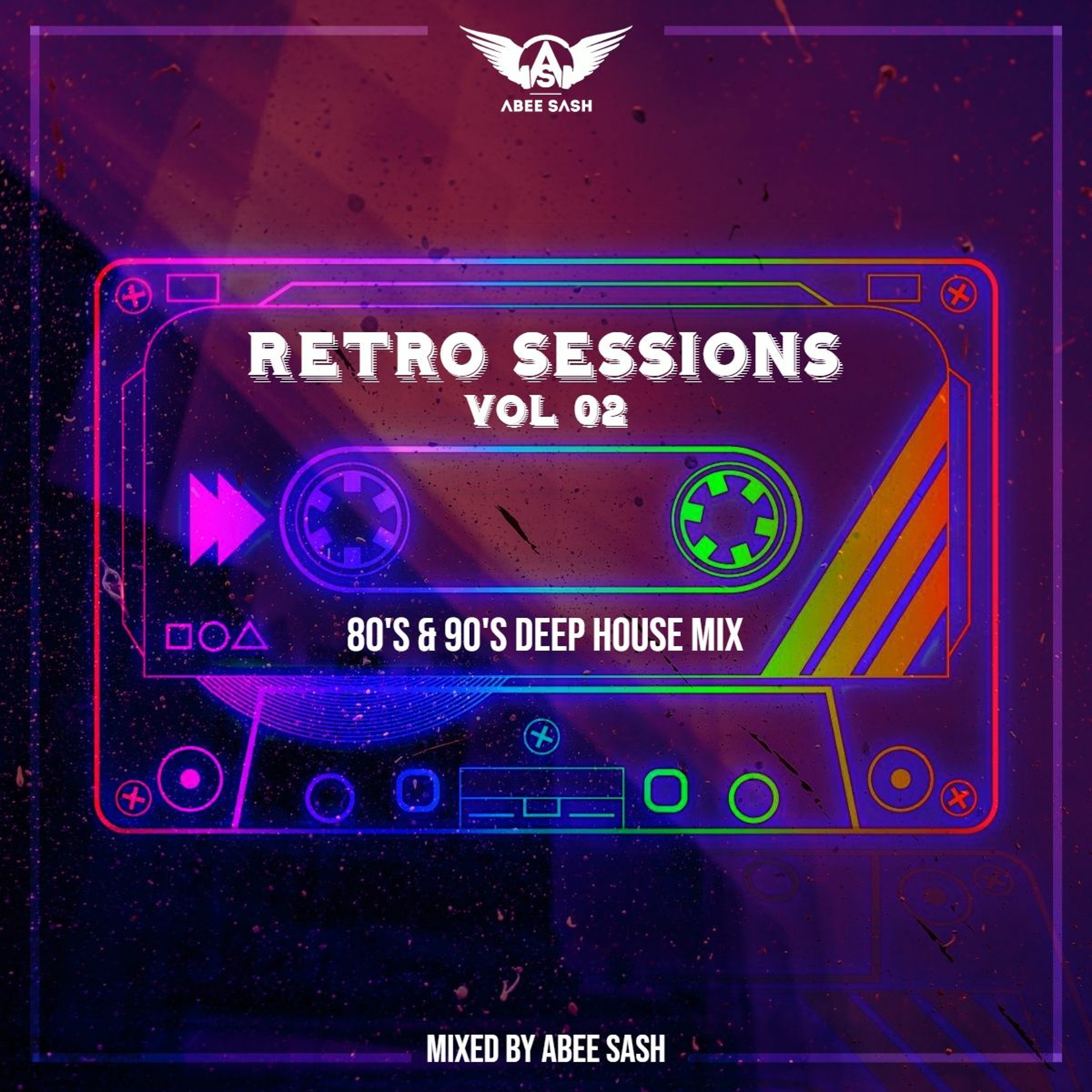 AS
ABEE SASH

RETRO SESSIONS
VOL 02

80'S & 90'S DEEP HOUSE MIX

MIXED BY ABEE SASH